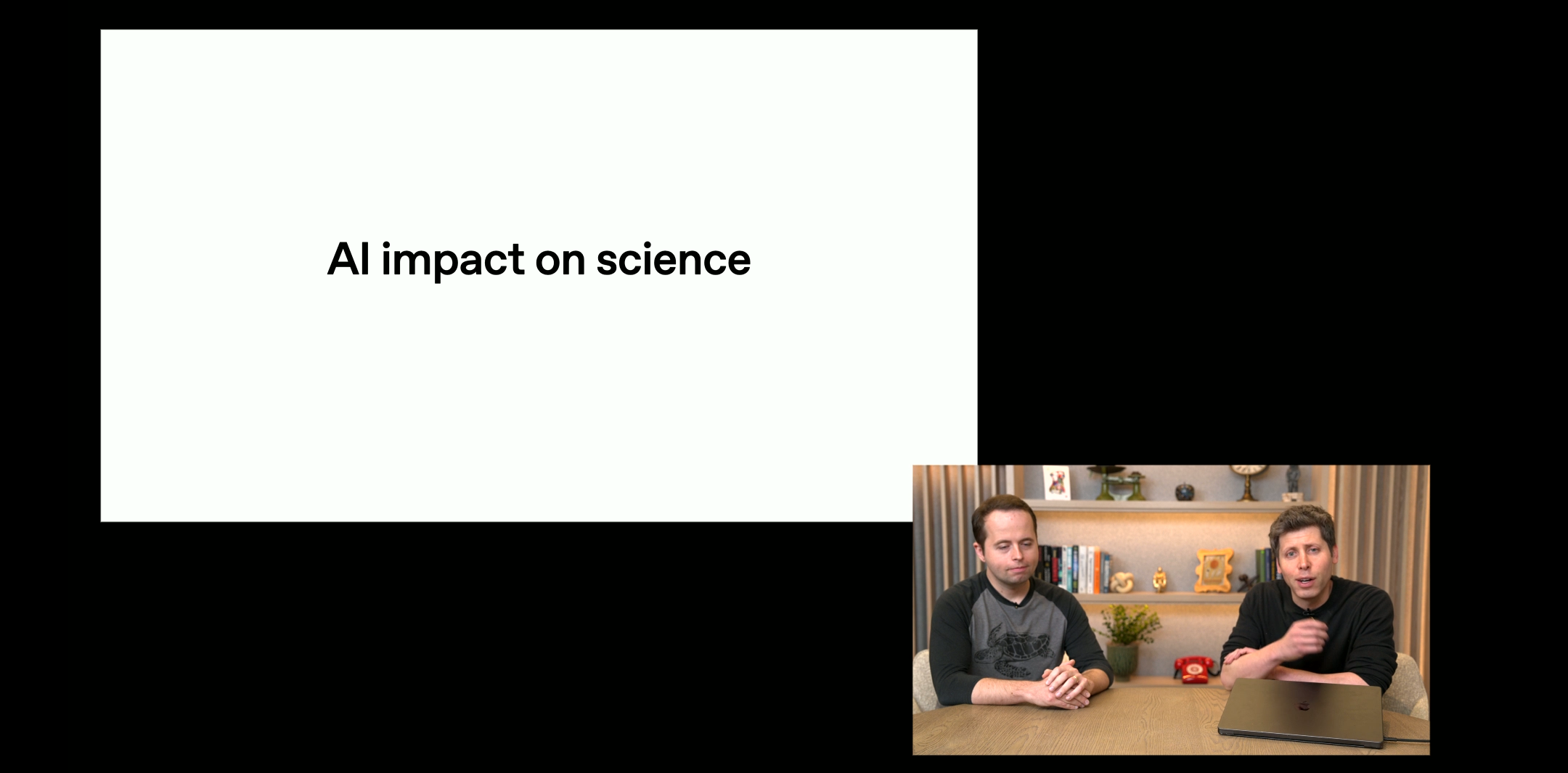 AI impact on science